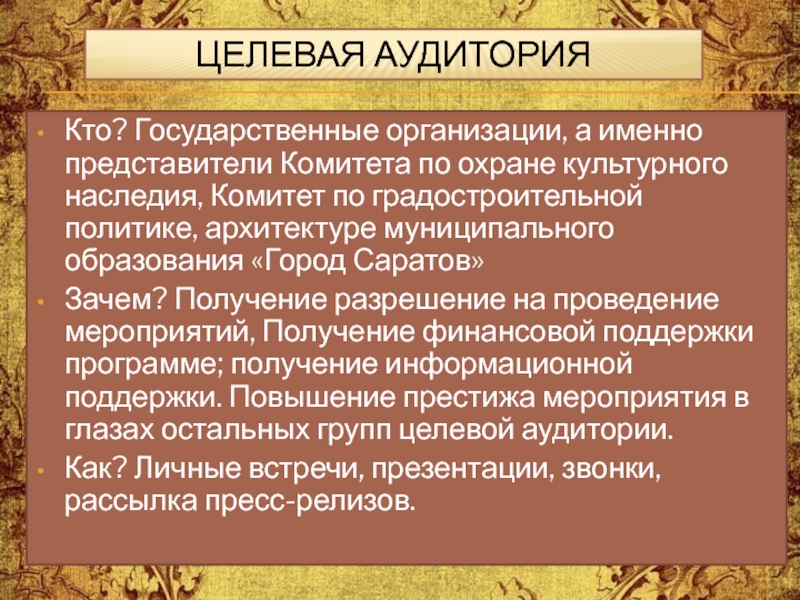 ЦЕЛЕВАЯ АУДИТОРИЯ

• Кто? Государственные организации, а именно представители Комитета по охране культурного наследия, Комитет по градостроительной политике, архитектуре муниципального образования «Город Саратов»
• Зачем? Получение разрешение на проведение мероприятий, Получение финансовой поддержки программе; получение информационной поддержки. Повышение престижа мероприятия в глазах остальных групп целевой аудитории.
• Как? Личные встречи, презентации, звонки, рассылка пресс-релизов.